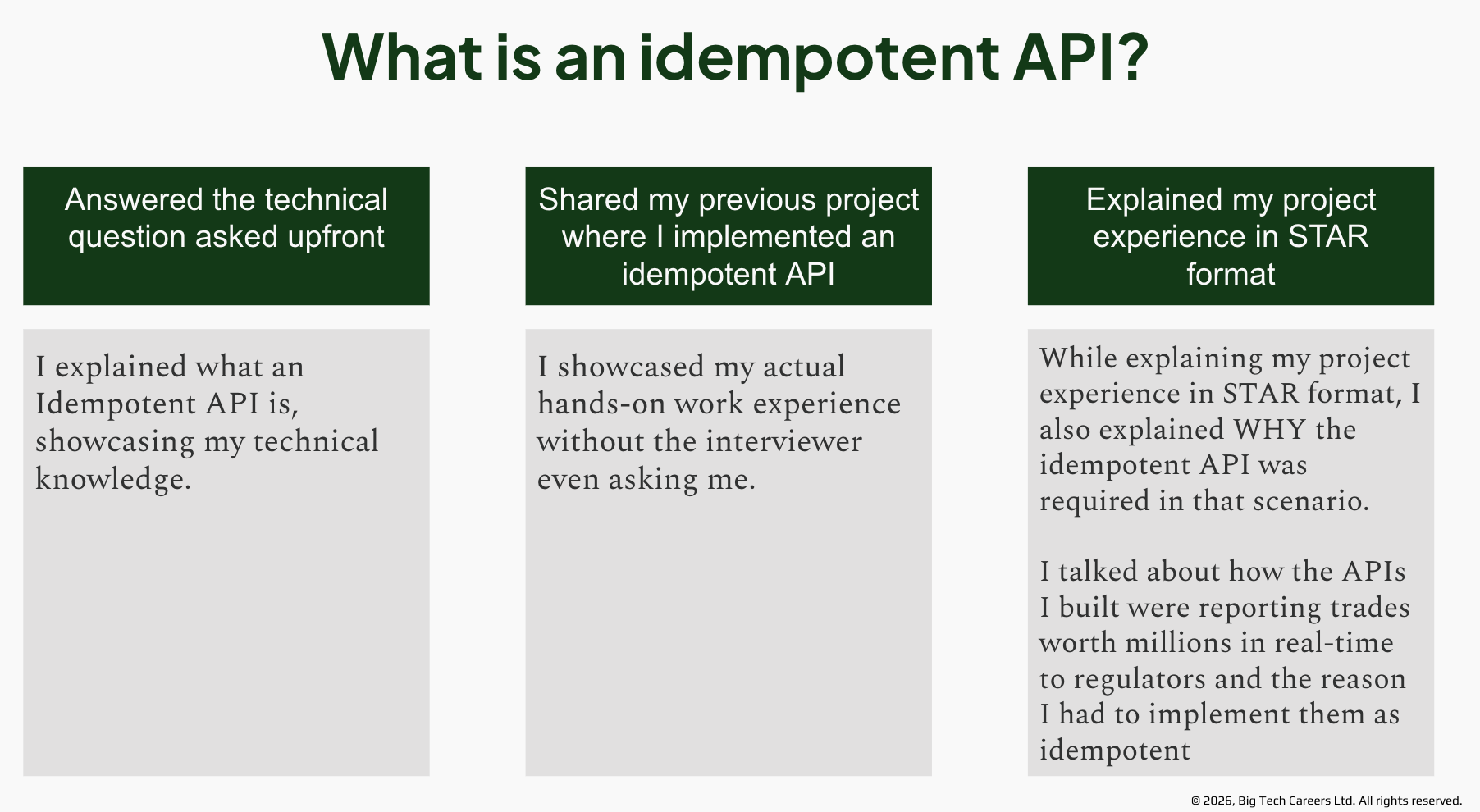 What is an idempotent API?

Answered the technical question asked upfront

I explained what an Idempotent API is, showcasing my technical knowledge.

Shared my previous project where I implemented an idempotent API

I showcased my actual hands-on work experience without the interviewer even asking me.

Explained my project experience in STAR format

While explaining my project experience in STAR format, I also explained WHY the idempotent API was required in that scenario.

I talked about how the APIs I built were reporting trades worth millions in real-time to regulators and the reason I had to implement them as idempotent

© 2026, Big Tech Careers Ltd. All rights reserved.